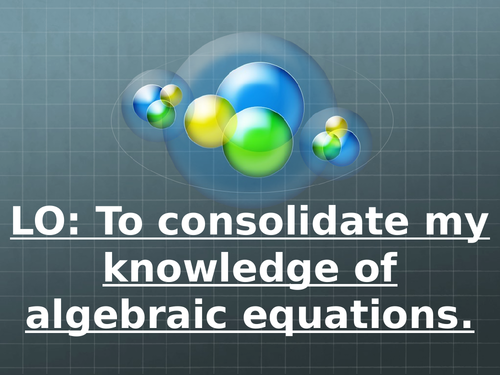 LO: To consolidate my knowledge of algebraic equations.